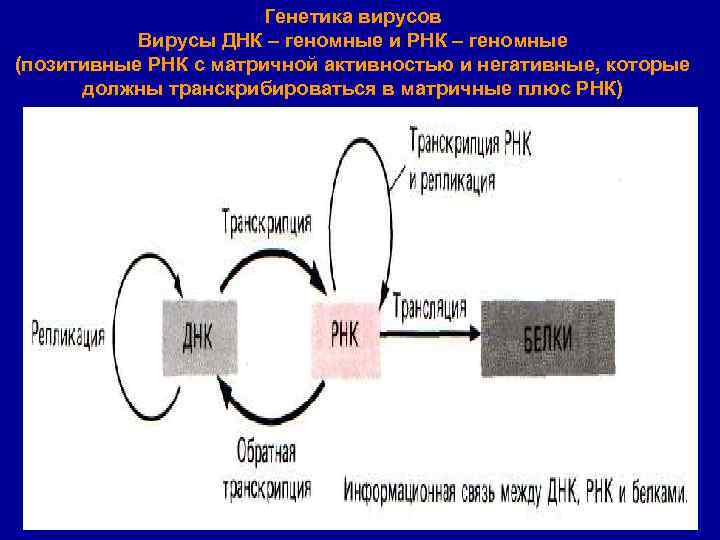 Генетика вирусов
Вирусы ДНК – геномные и РНК – геномные
(позитивные РНК с матричной активностью и негативные, которые должны транскрибироваться в матричные плюс РНК)

Транскрипция РНК и репликация

Транскрипция

Репликация

ДНК

РНК

Трансляция

БЕЛКИ

Обратная транскрипция

Информационная связь между ДНК, РНК и белками.